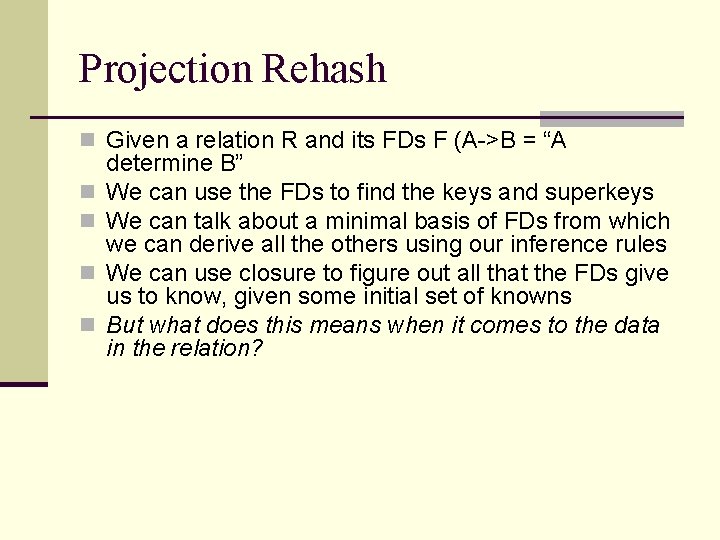 Projection Rehash

• Given a relation R and its FDs F (A->B = "A determine B"
• We can use the FDs to find the keys and superkeys
• We can talk about a minimal basis of FDs from which we can derive all the others using our inference rules
• We can use closure to figure out all that the FDs give us to know, given some initial set of knowns
• But what does this means when it comes to the data in the relation?